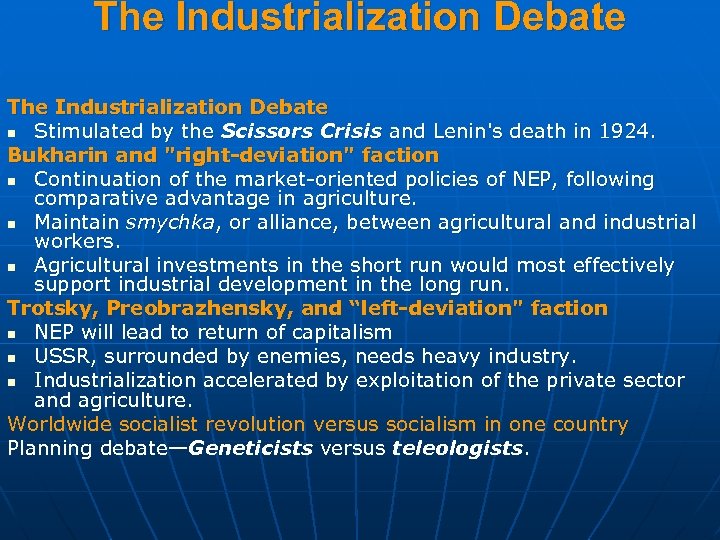 The Industrialization Debate

The Industrialization Debate
- Stimulated by the Scissors Crisis and Lenin's death in 1924.

Bukharin and "right-deviation" faction
- Continuation of the market-oriented policies of NEP, following comparative advantage in agriculture.
- Maintain smychka, or alliance, between agricultural and industrial workers.
- Agricultural investments in the short run would most effectively support industrial development in the long run.

Trotsky, Preobrazhensky, and “left-deviation" faction
- NEP will lead to return of capitalism
- USSR, surrounded by enemies, needs heavy industry.
- Industrialization accelerated by exploitation of the private sector and agriculture.

Worldwide socialist revolution versus socialism in one country

Planning debate—Geneticists versus teleologists.